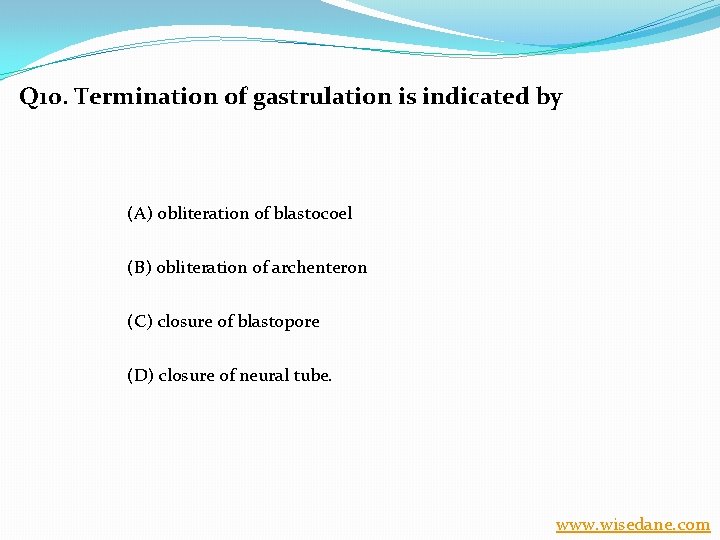 Q10. Termination of gastrulation is indicated by

(A) obliteration of blastocoel

(B) obliteration of archenteron

(C) closure of blastopore

(D) closure of neural tube.

www.wisedane.com